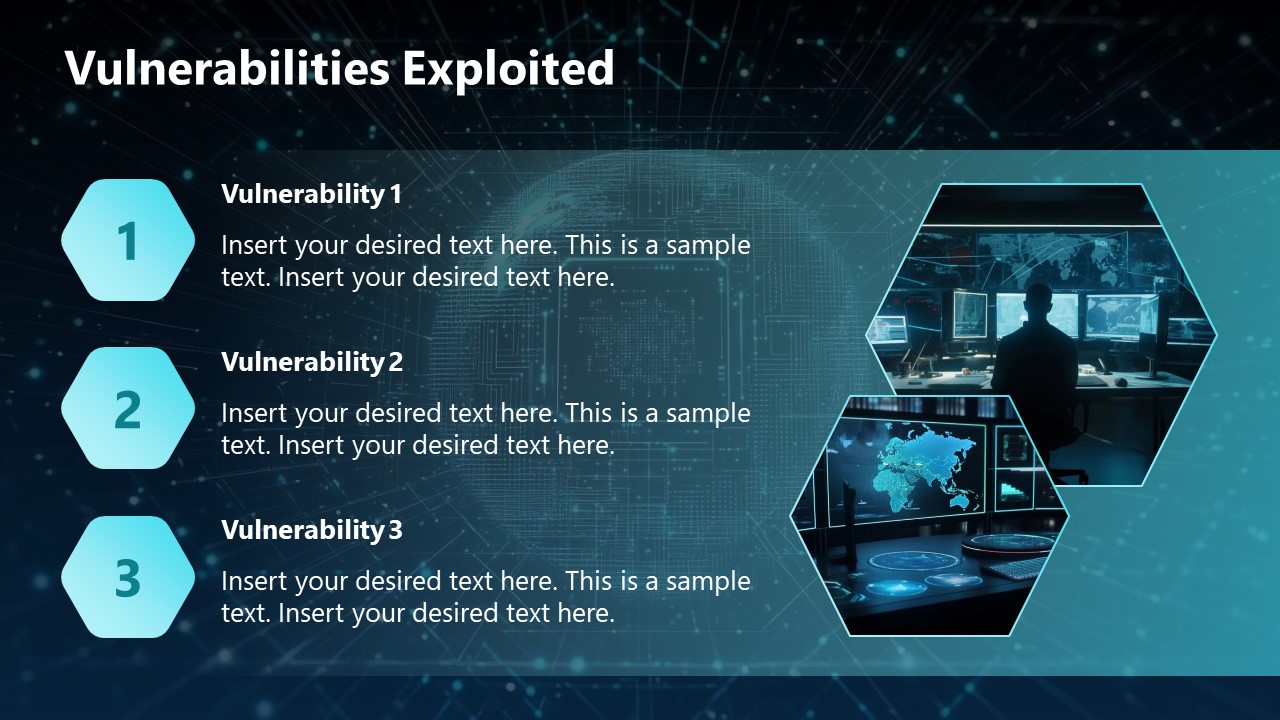 Vulnerabilities Exploited

1

Vulnerability 1

Insert your desired text here. This is a sample text. Insert your desired text here.

2

Vulnerability 2

Insert your desired text here. This is a sample text. Insert your desired text here.

3

Vulnerability 3

Insert your desired text here. This is a sample text. Insert your desired text here.